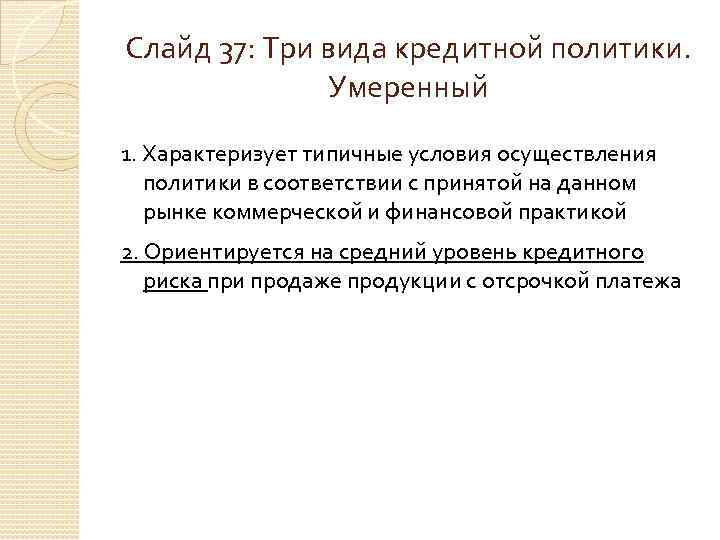 Слайд 37: Три вида кредитной политики. Умеренный

1. Характеризует типичные условия осуществления политики в соответствии с принятой на данном рынке коммерческой и финансовой практикой

2. Ориентируется на средний уровень кредитного риска при продаже продукции с отсрочкой платежа